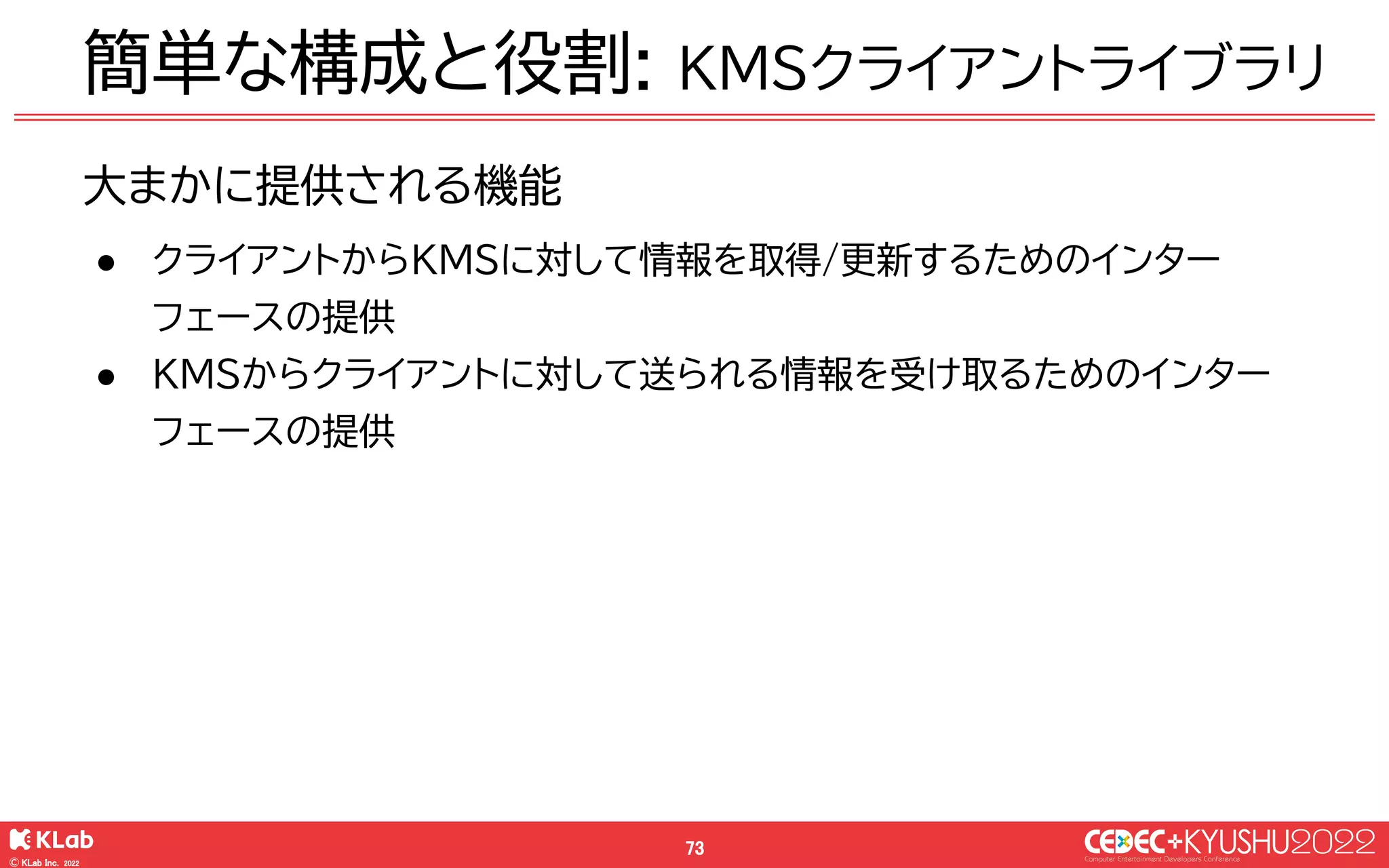 簡単な構成と役割: KMSクライアントライブラリ

大まかに提供される機能

● クライアントからKMSに対して情報を取得/更新するためのインターフェースの提供
● KMSからクライアントに対して送られる情報を受け取るためのインターフェースの提供

KLab
© KLab Inc. 2022
73
CEDEC+KYUSHU2022
Computer Entertainment Developers Conference